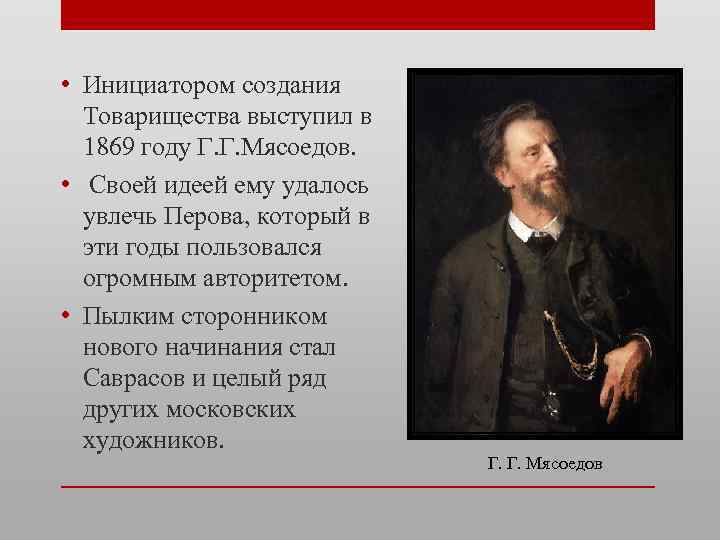 • Инициатором создания Товарищества выступил в 1869 году Г.Г.Мясоедов.

• Своей идеей ему удалось увлечь Перова, который в эти годы пользовался огромным авторитетом.

• Пылким сторонником нового начинания стал Саврасов и целый ряд других московских художников.

Г. Г. Мясоедов